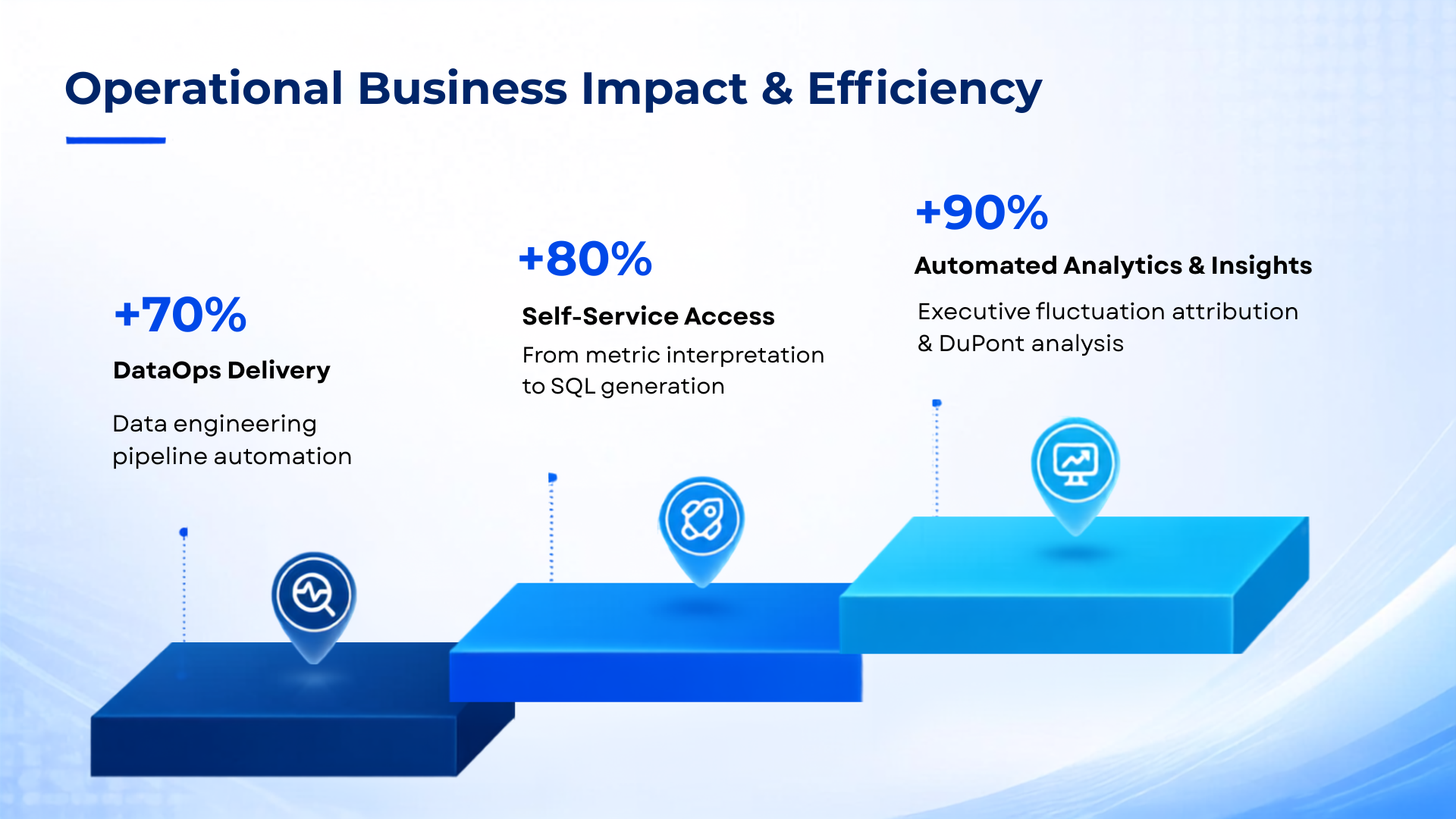 Operational Business Impact & Efficiency

+70%

DataOps Delivery

Data engineering pipeline automation

+80%

Self-Service Access

From metric interpretation to SQL generation

+90%

Automated Analytics & Insights

Executive fluctuation attribution & DuPont analysis